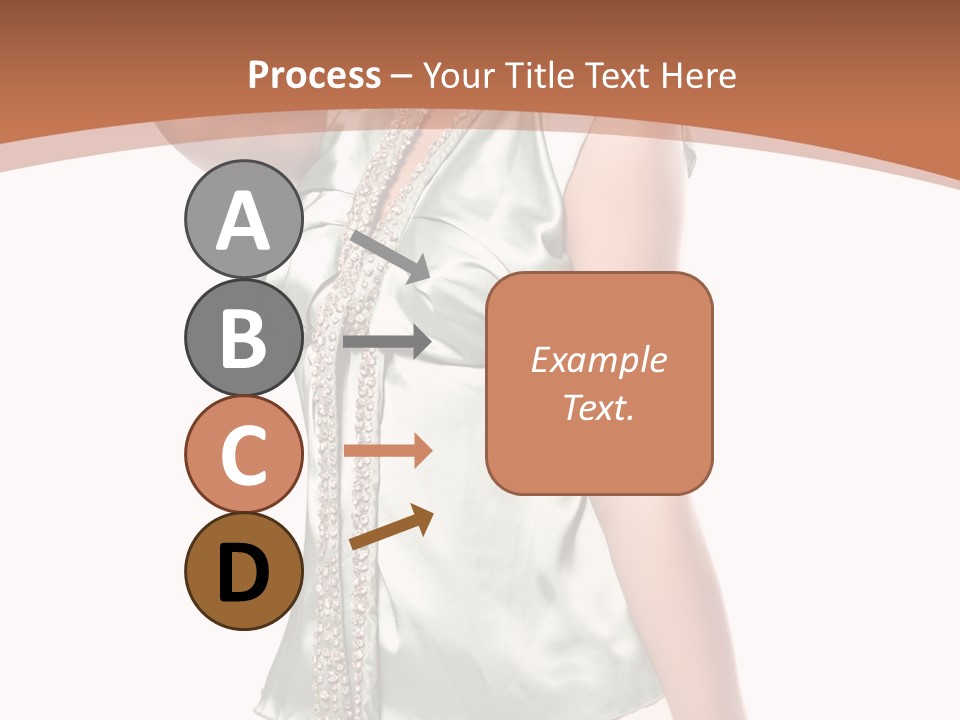 Process – Your Title Text Here

A

B

C

D

Example Text.